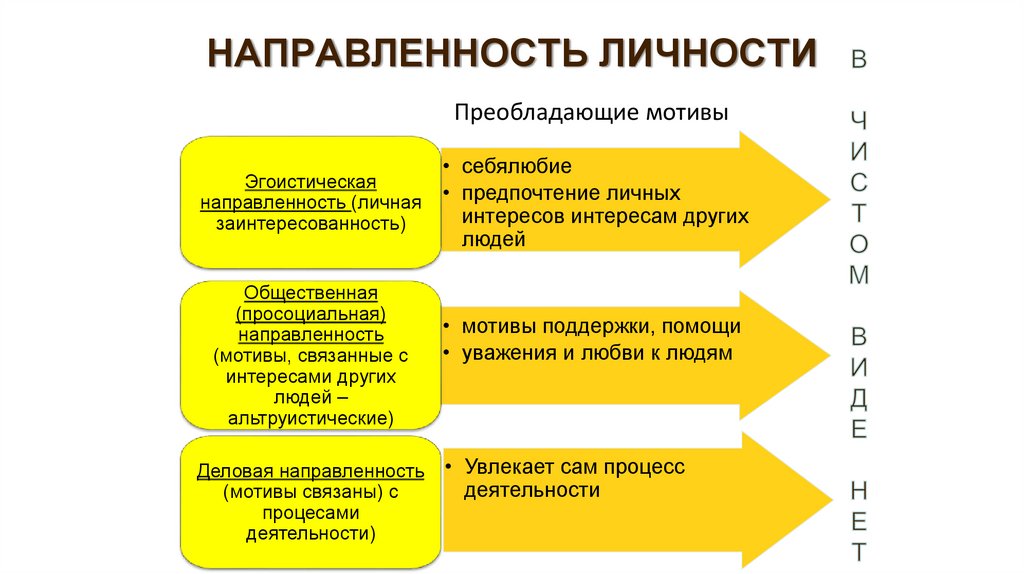 НАПРАВЛЕННОСТЬ ЛИЧНОСТИ

Преобладающие мотивы

Эгоистическая направленность (личная заинтересованность)

• себялюбие
• предпочтение личных интересов интересам других людей

Общественная (просоциальная) направленность (мотивы, связанные с интересами других людей – альтруистические)

• мотивы поддержки, помощи
• уважения и любви к людям

Деловая направленность (мотивы связаны) с процесами деятельности)

• Увлекает сам процесс деятельности

В ЧИСТОМ ВИДЕ НЕТ